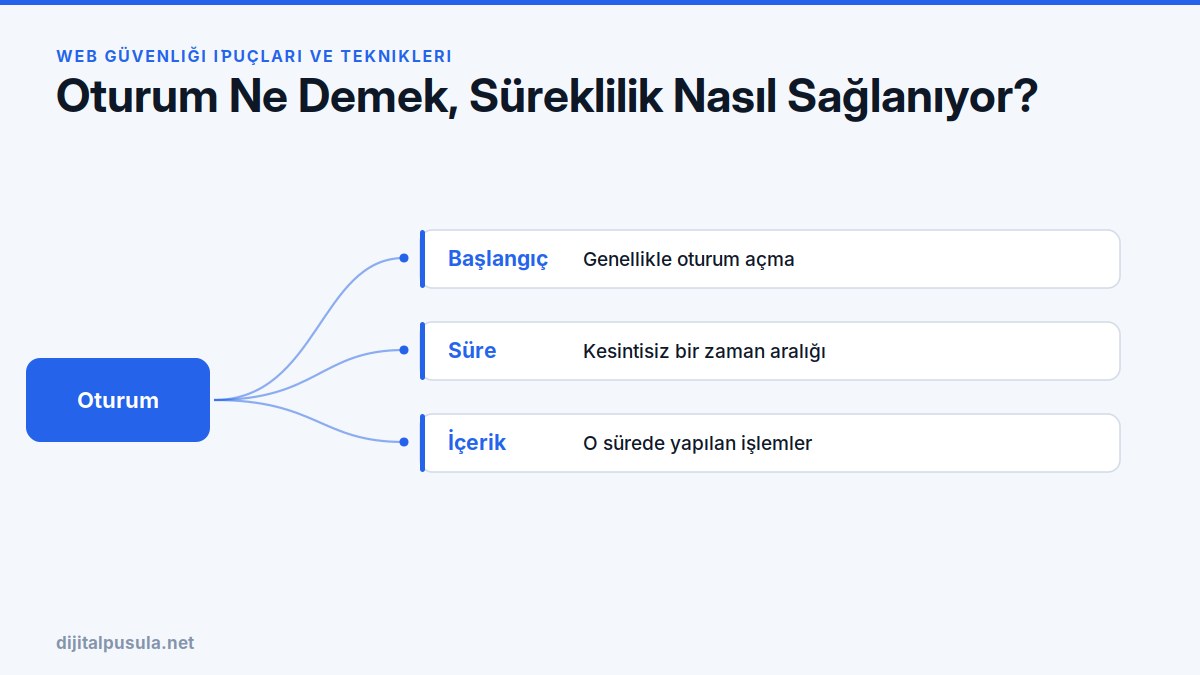 WEB GÜVENLIĞI IPUÇLARI VE TEKNIKLERI
Oturum Ne Demek, Süreklilik Nasıl Sağlanıyor?

Oturum

Başlangıç Genellikle oturum açma

Süre Kesintisiz bir zaman aralığı

İçerik O sürede yapılan işlemler

dijitalpusula.net